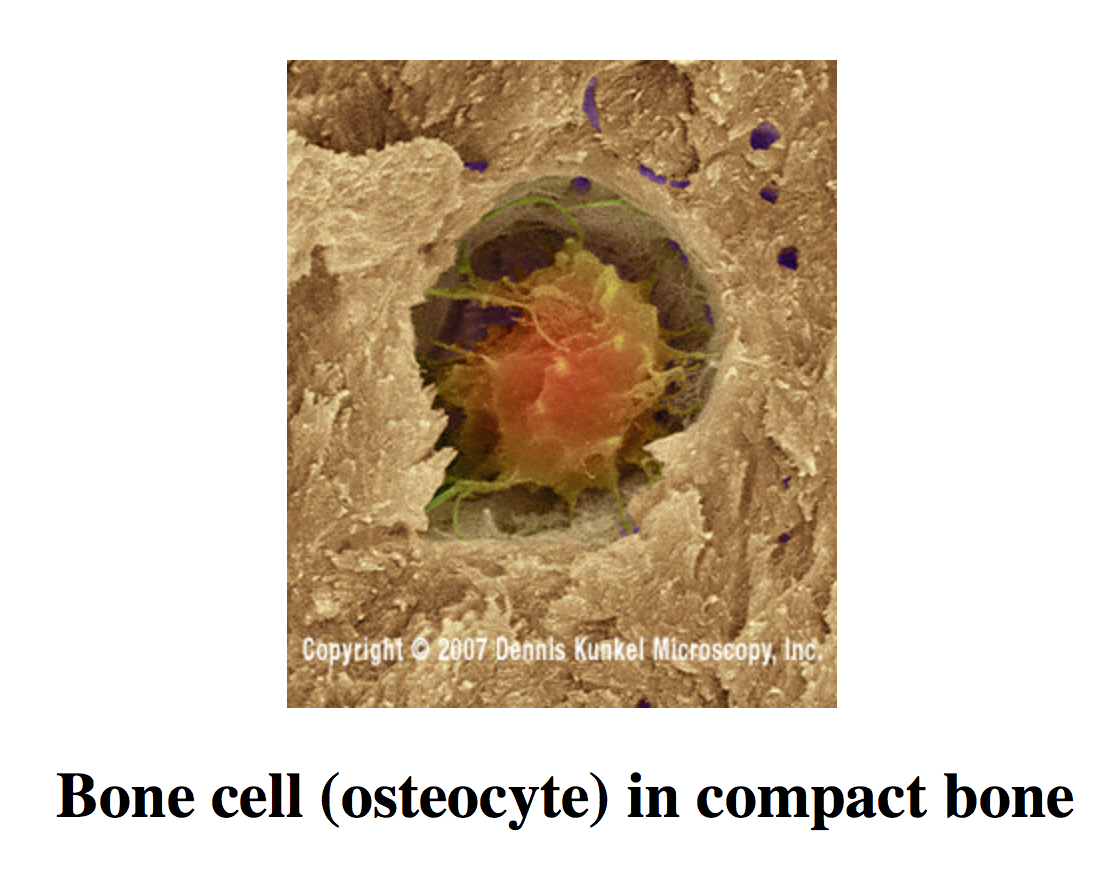 Copyright © 2007 Dennis Kunkel Microscopy, Inc.

Bone cell (osteocyte) in compact bone